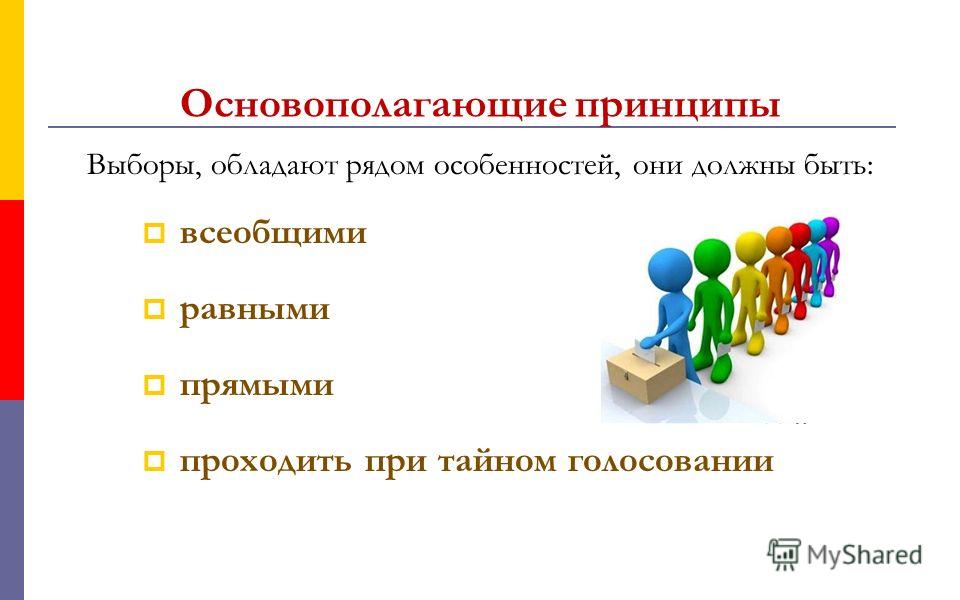 Основополагающие принципы

Выборы, обладают рядом особенностей, они должны быть:

всеобщими

равными

прямыми

проходить при тайном голосовании

MyShared